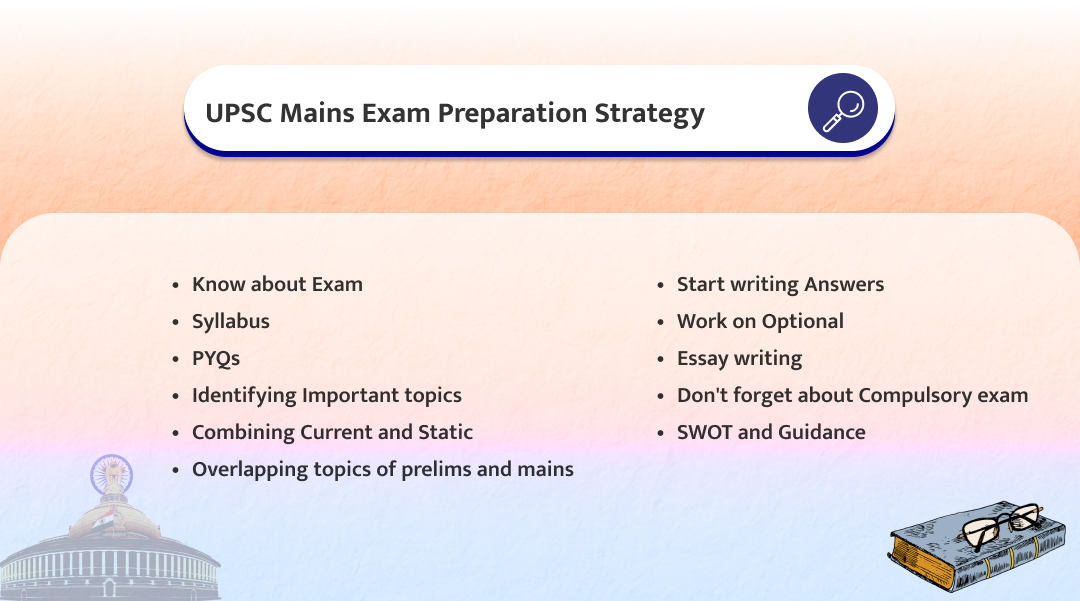 UPSC Mains Exam Preparation Strategy

- Know about Exam
- Syllabus
- PYQs
- Identifying Important topics
- Combining Current and Static
- Overlapping topics of prelims and mains

- Start writing Answers
- Work on Optional
- Essay writing
- Don't forget about Compulsory exam
- SWOT and Guidance